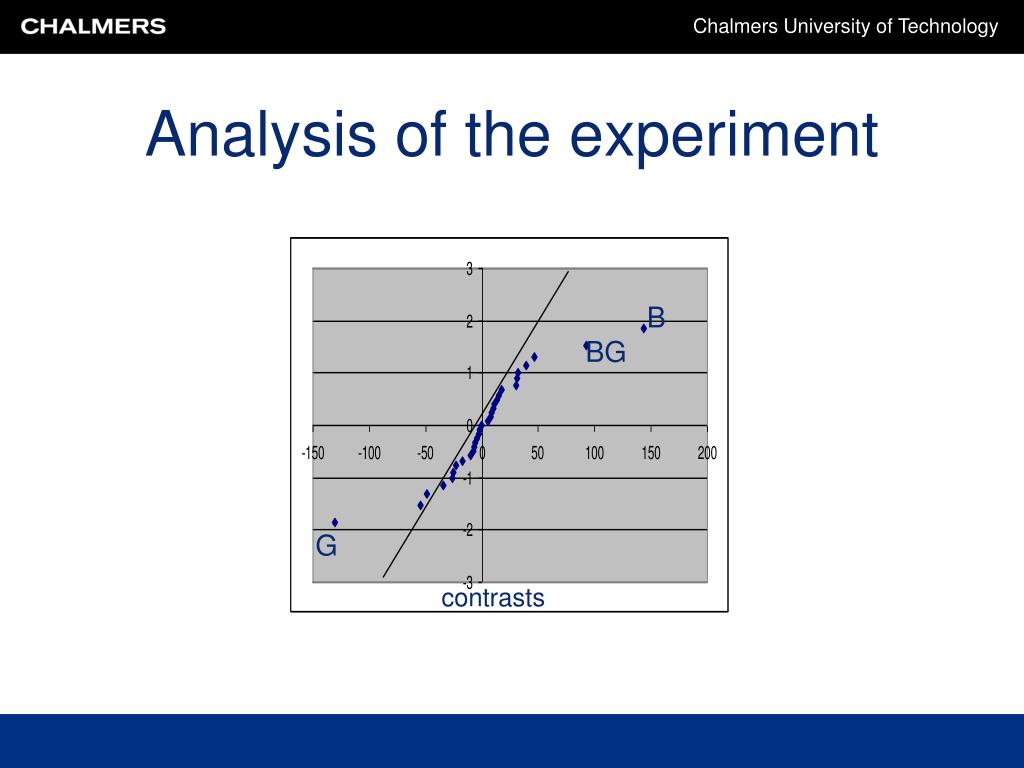 CHALMERS

Chalmers University of Technology

Analysis of the experiment

3
2
1
0
-1
-2
-3
-150 -100 -50 0 50 100 150 200
B
BG
G
contrasts